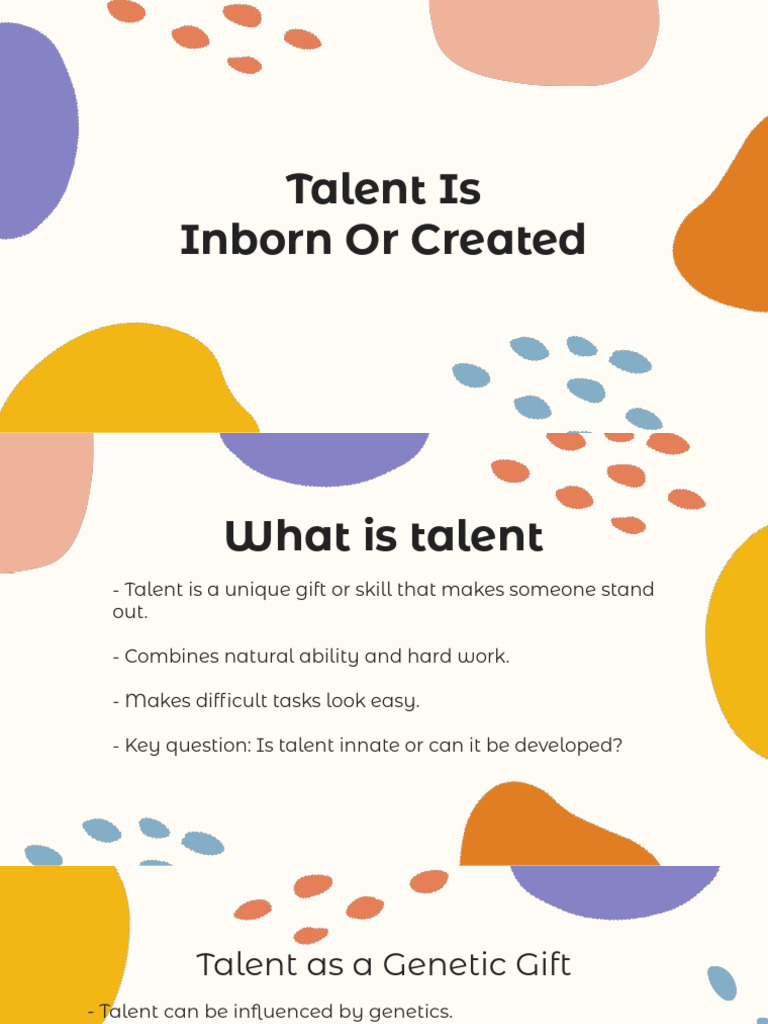 Talent Is
Inborn Or Created

What is talent

- Talent is a unique gift or skill that makes someone stand out.

- Combines natural ability and hard work.

- Makes difficult tasks look easy.

- Key question: Is talent innate or can it be developed?

Talent as a Genetic Gift

- Talent can be influenced by genetics.